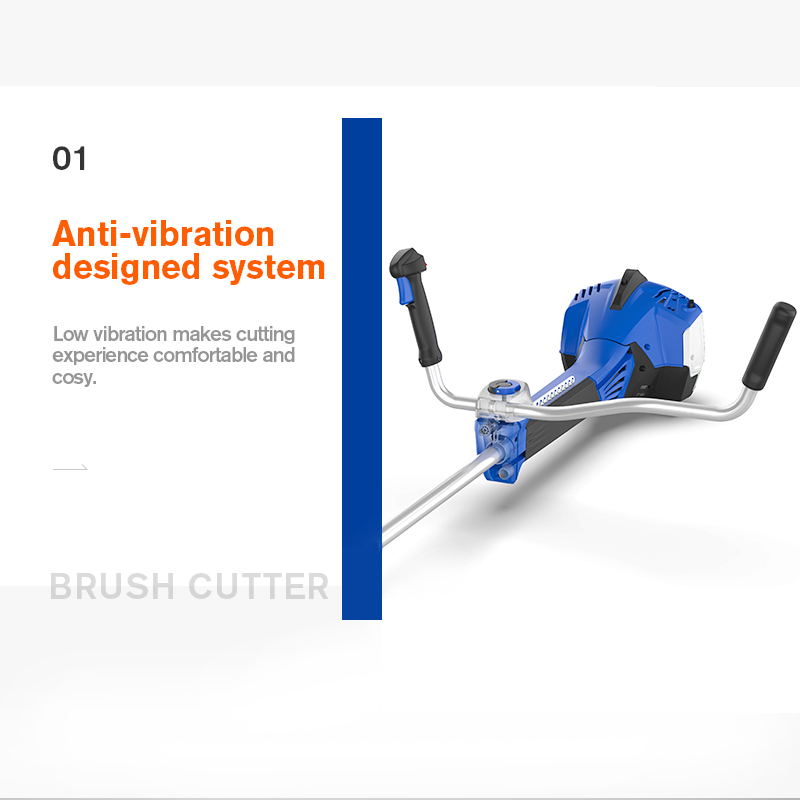 01

Anti-vibration designed system

Low vibration makes cutting experience comfortable and cosy.

BRUSH CUTTER